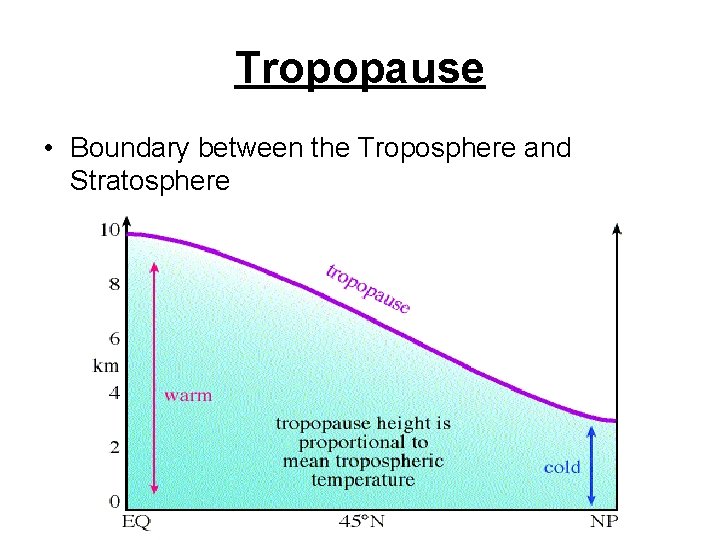 Tropopause

• Boundary between the Troposphere and Stratosphere

10
8
6
km
4
2
0

tropopause

warm

tropopause height is proportional to mean tropospheric temperature

cold

EQ
45°N
NP